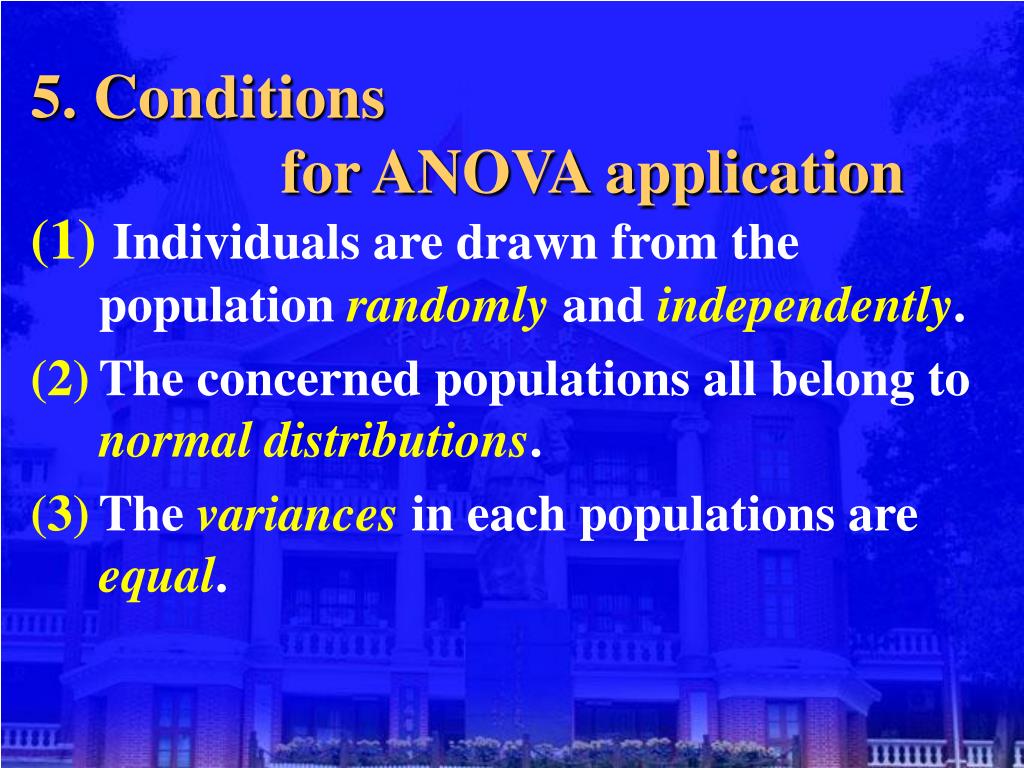 5. Conditions
for ANOVA application

(1) Individuals are drawn from the population randomly and independently.

(2) The concerned populations all belong to normal distributions.

(3) The variances in each populations are equal.